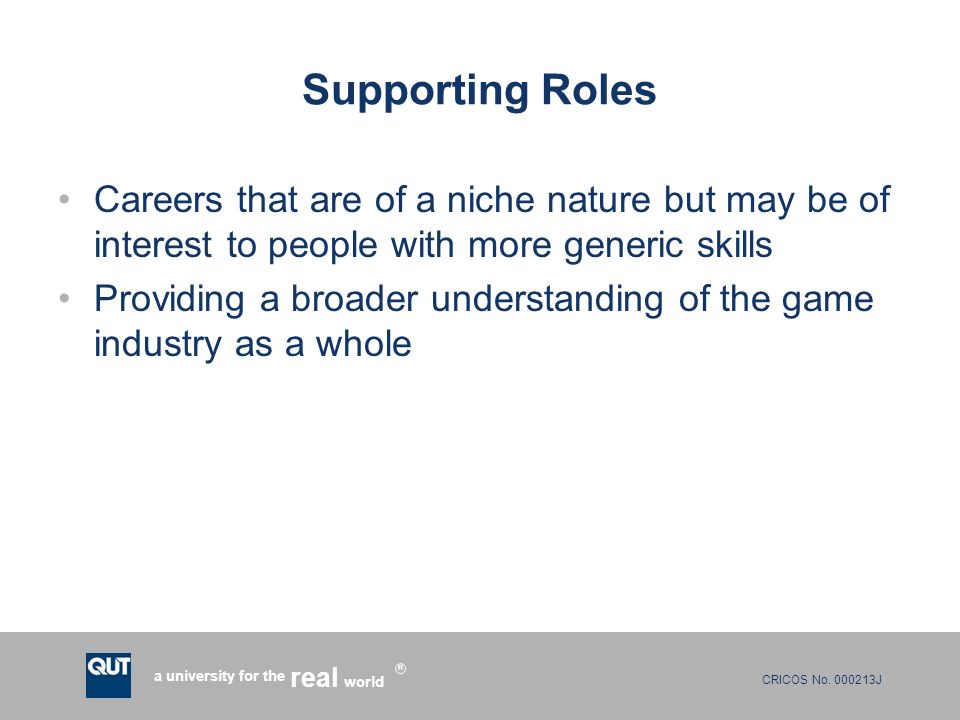 Supporting Roles

• Careers that are of a niche nature but may be of interest to people with more generic skills
• Providing a broader understanding of the game industry as a whole

QUT

a university for the real world ®

CRICOS No. 000213J